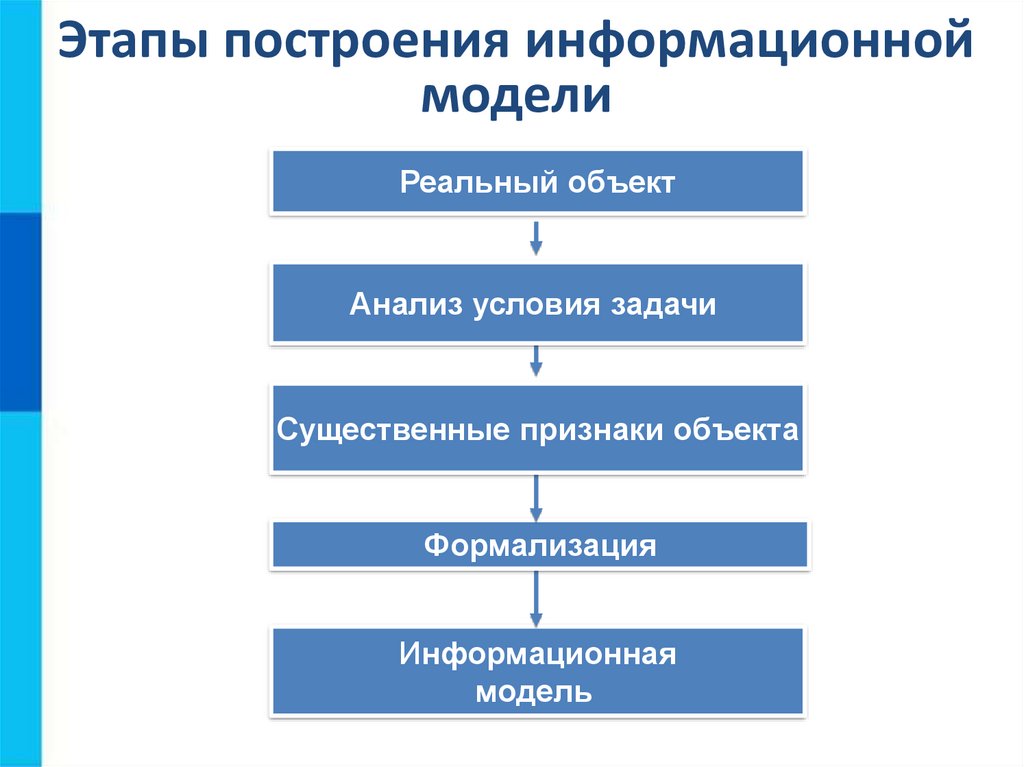 Этапы построения информационной модели

Реальный объект

Анализ условия задачи

Существенные признаки объекта

Формализация

Информационная модель